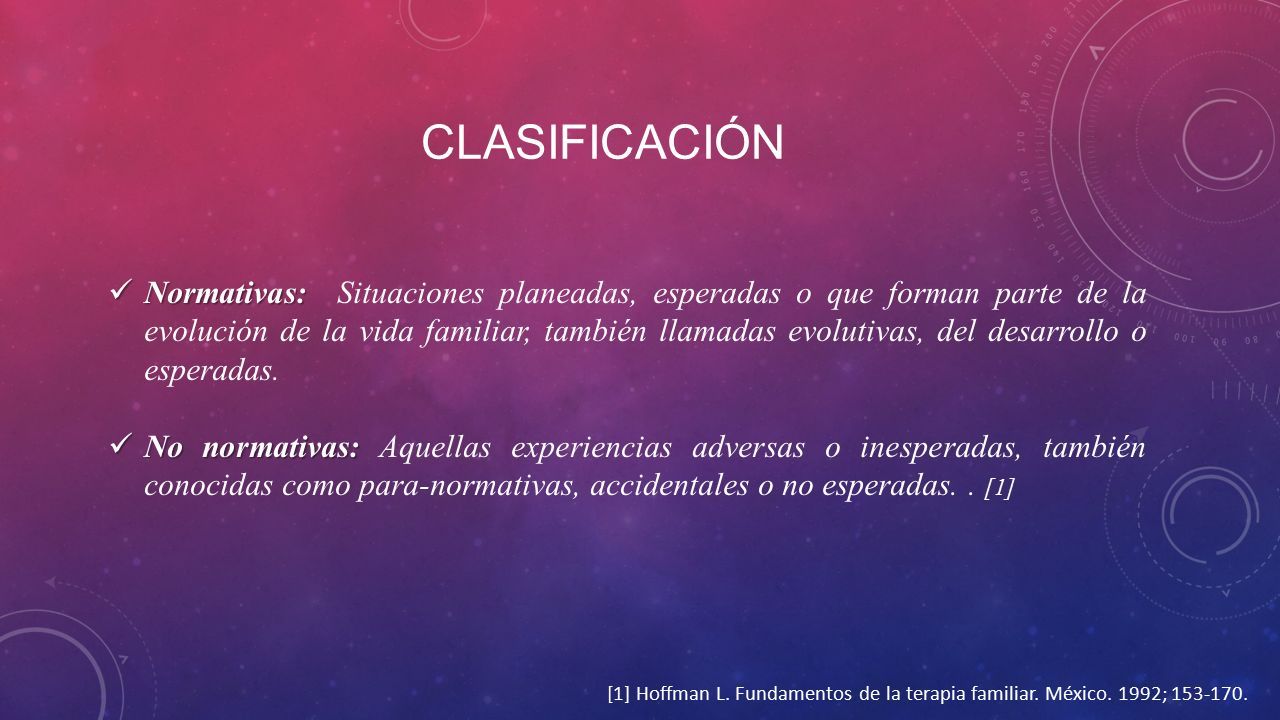 CLASIFICACIÓN

✓ Normativas: Situaciones planeadas, esperadas o que forman parte de la evolución de la vida familiar, también llamadas evolutivas, del desarrollo o esperadas.

✓ No normativas: Aquellas experiencias adversas o inesperadas, también conocidas como para-normativas, accidentales o no esperadas. . [1]

[1] Hoffman L. Fundamentos de la terapia familiar. México. 1992; 153-170.